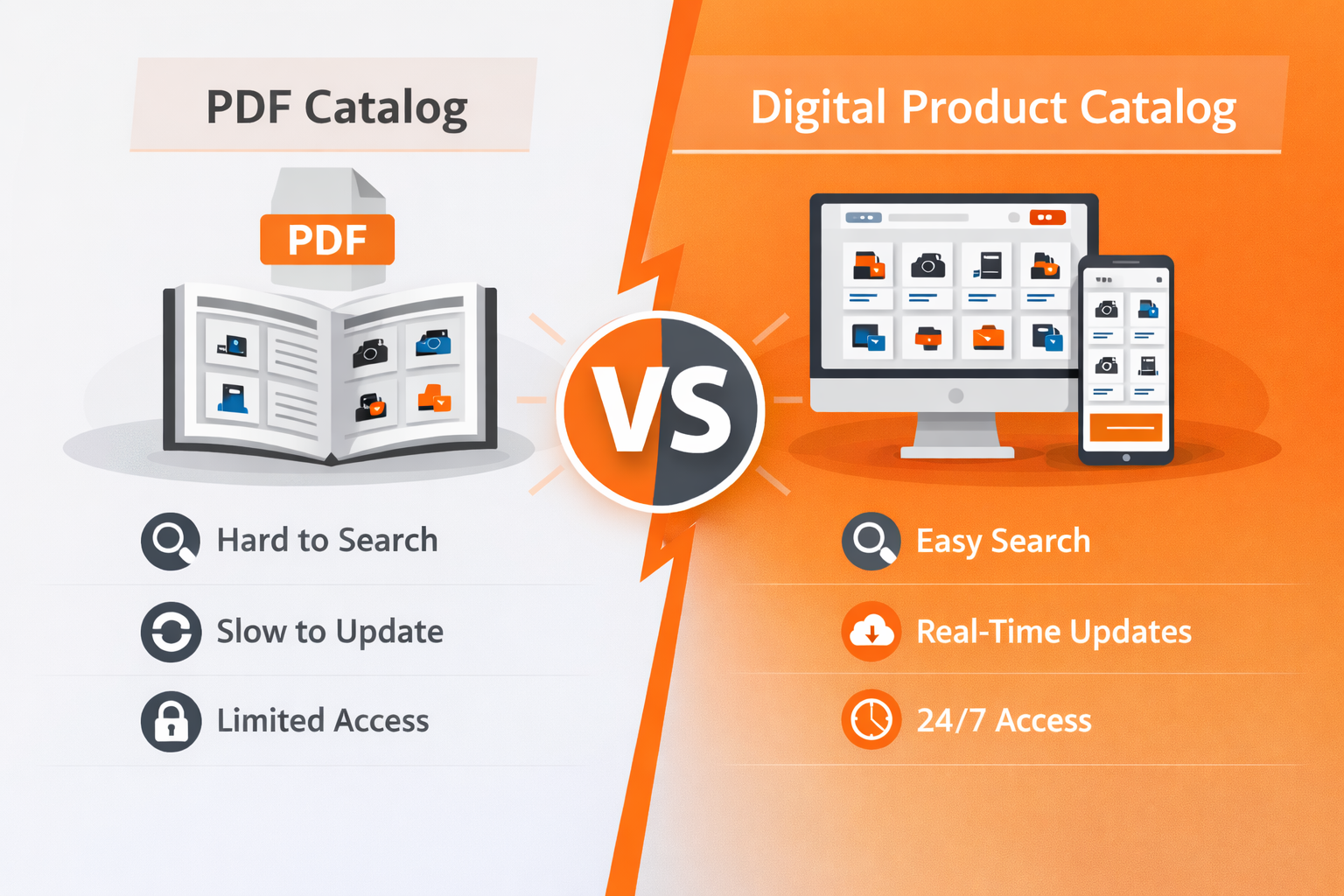 PDF Catalog

PDF

Hard to Search

Slow to Update

Limited Access

VS

Digital Product Catalog

Easy Search

Real-Time Updates

24/7 Access